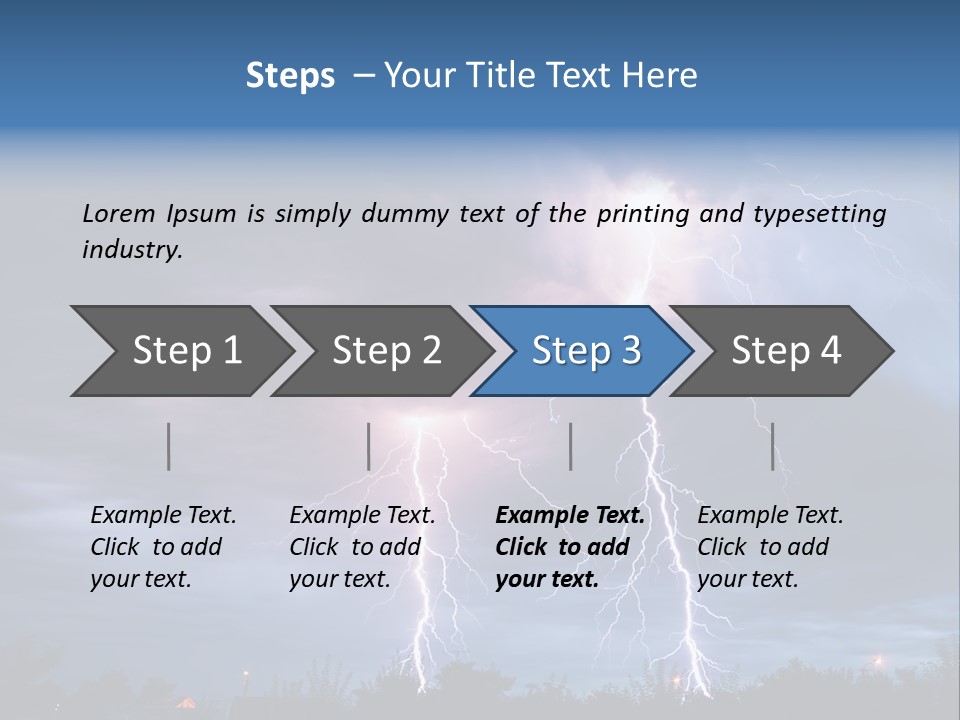 Steps – Your Title Text Here

Lorem Ipsum is simply dummy text of the printing and typesetting industry.

Step 1

Step 2

Step 3

Step 4

Example Text. Click to add your text.

Example Text. Click to add your text.

Example Text. Click to add your text.

Example Text. Click to add your text.